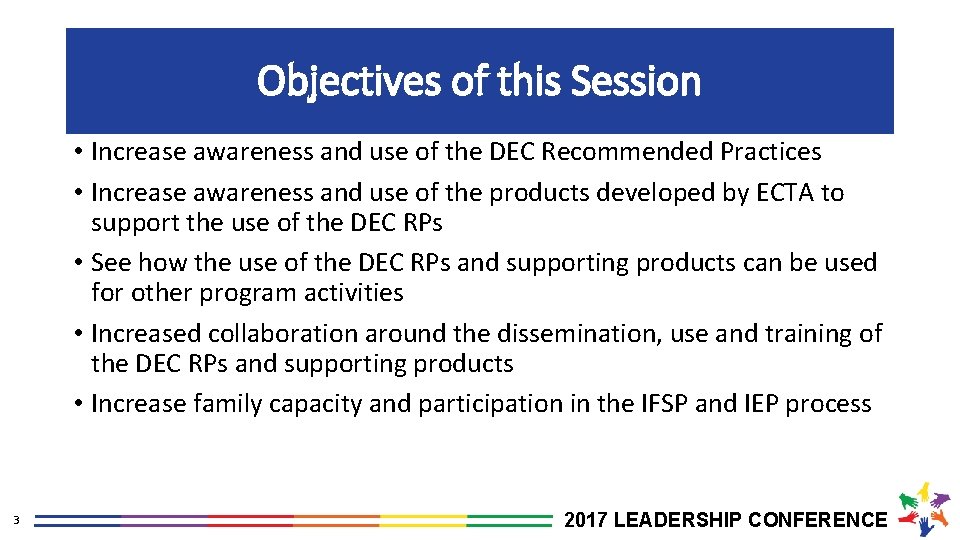 Objectives of this Session

• Increase awareness and use of the DEC Recommended Practices
• Increase awareness and use of the products developed by ECTA to support the use of the DEC RPs
• See how the use of the DEC RPs and supporting products can be used for other program activities
• Increased collaboration around the dissemination, use and training of the DEC RPs and supporting products
• Increase family capacity and participation in the IFSP and IEP process

3

2017 LEADERSHIP CONFERENCE